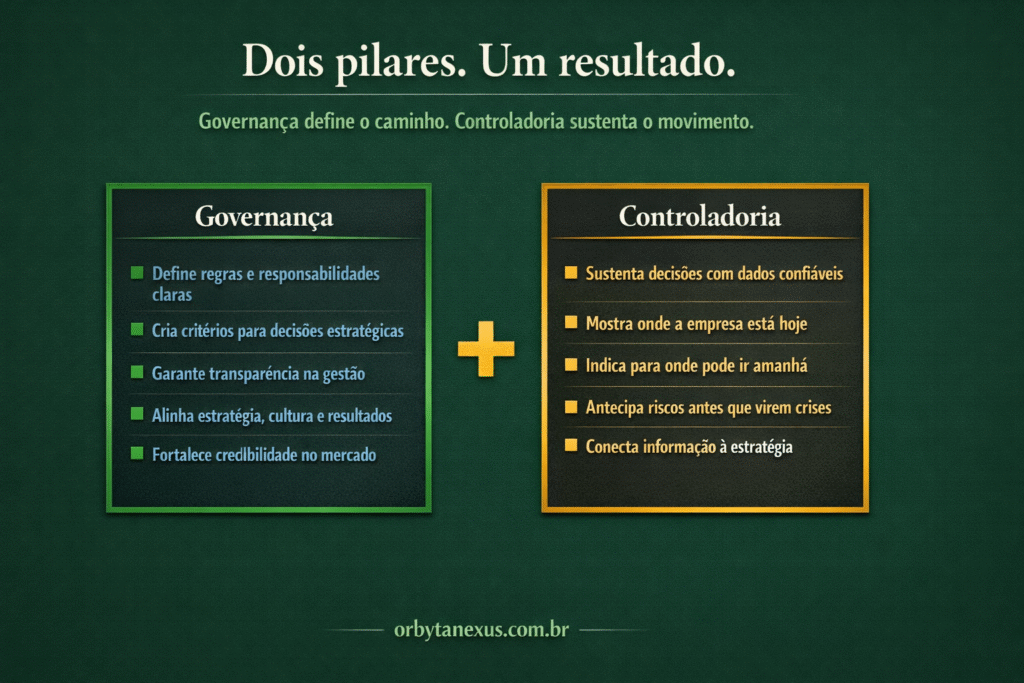 Dois pilares. Um resultado.

Governança define o caminho. Controladoria sustenta o movimento.

Governança

Define regras e responsabilidades claras

Cria critérios para decisões estratégicas

Garante transparência na gestão

Alinha estratégia, cultura e resultados

Fortalece credibilidade no mercado

+

Controladoria

Sustenta decisões com dados confiáveis

Mostra onde a empresa está hoje

Indica para onde pode ir amanhã

Antecipa riscos antes que virem crises

Conecta informação à estratégia

orbytanexus.com.br